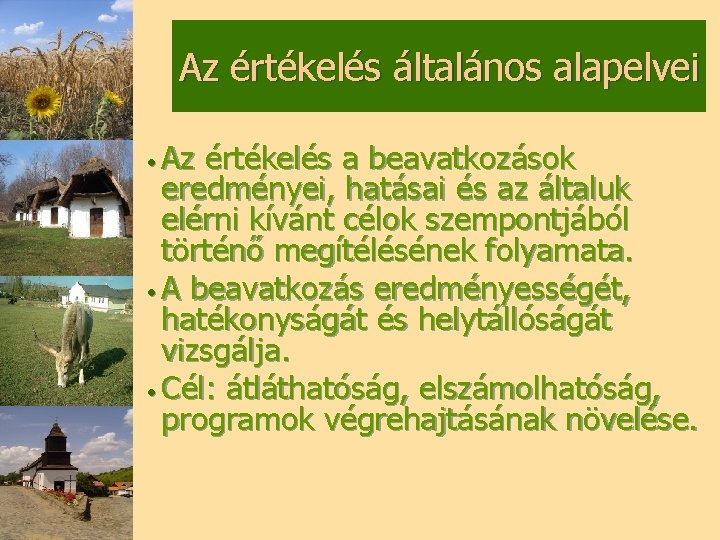 Az értékelés általános alapelvei

• Az értékelés a beavatkozások eredményei, hatásai és az általuk elérni kívánt célok szempontjából történő megítélésének folyamata.

• A beavatkozás eredményességét, hatékonyságát és helytállóságát vizsgálja.

• Cél: átláthatóság, elszámolhatóság, programok végrehajtásának növelése.